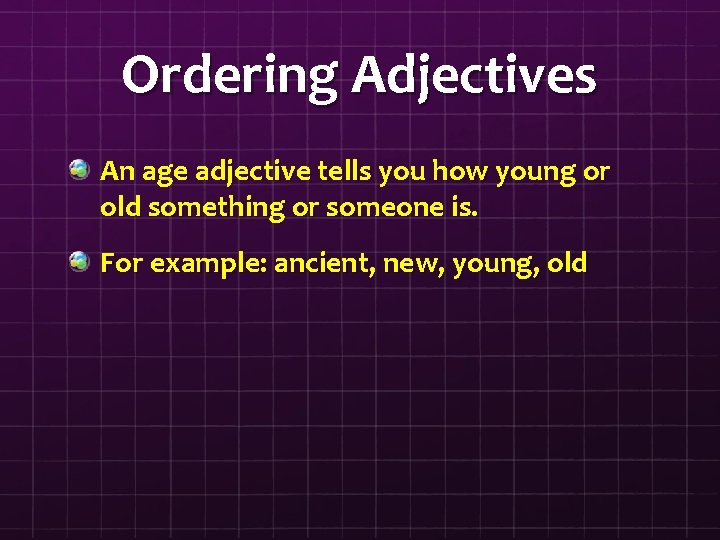 Ordering Adjectives

An age adjective tells you how young or old something or someone is.

For example: ancient, new, young, old